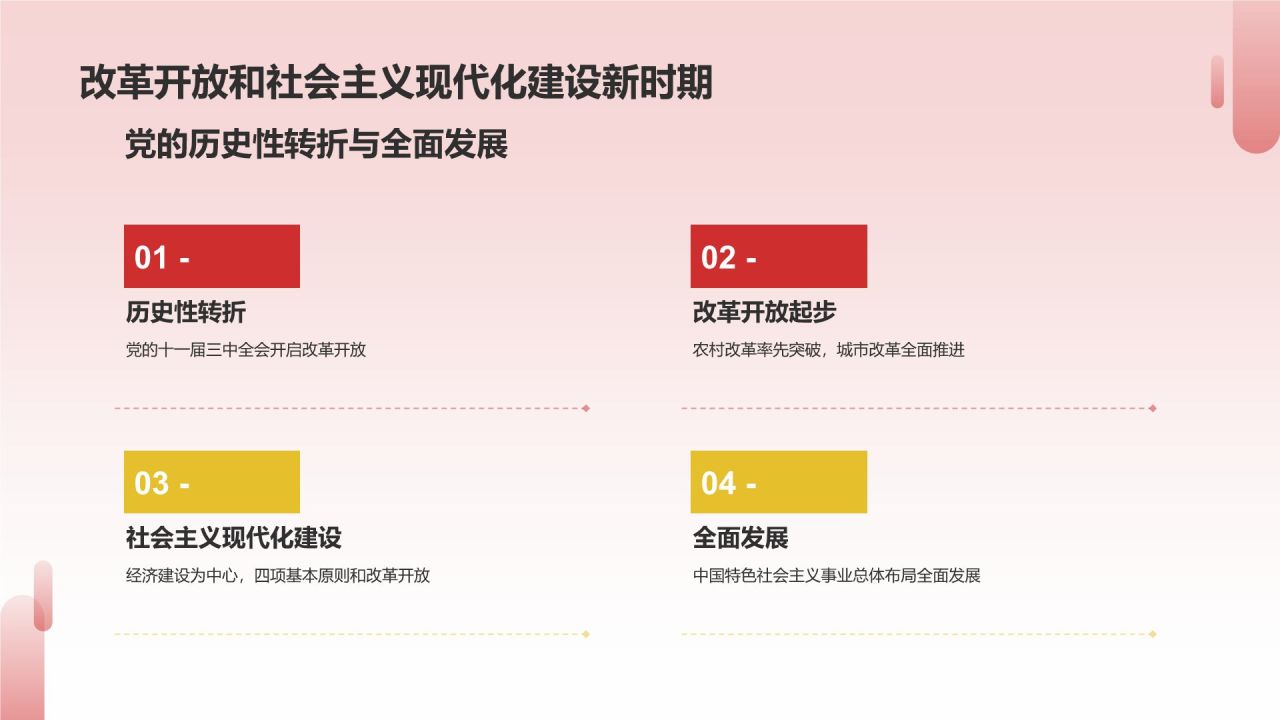 改革开放和社会主义现代化建设新时期

党的历史性转折与全面发展

01 -

历史性转折

党的十一届三中全会开启改革开放

02 -

改革开放起步

农村改革率先突破，城市改革全面推进

03 -

社会主义现代化建设

经济建设为中心，四项基本原则和改革开放

04 -

全面发展

中国特色社会主义事业总体布局全面发展